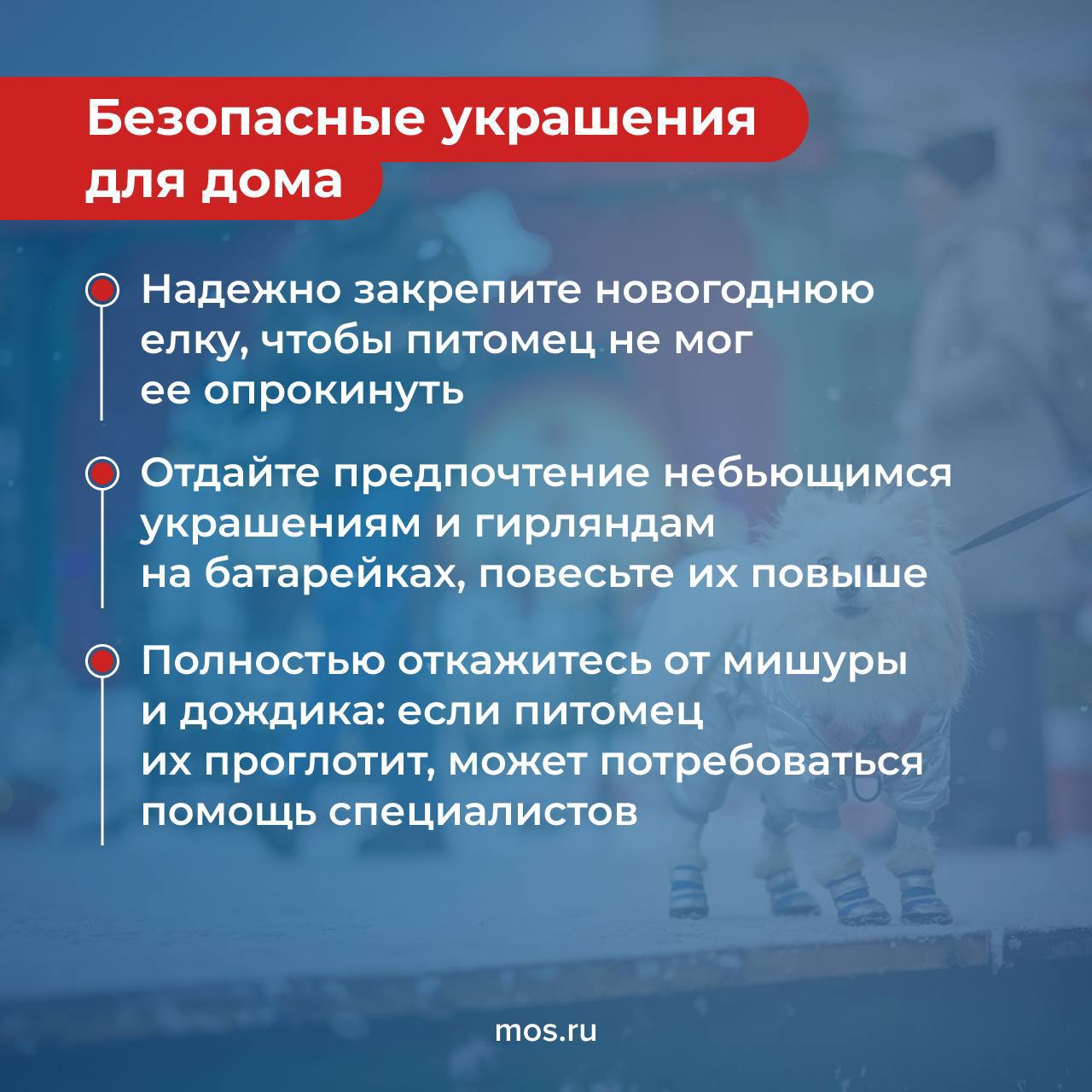 Безопасные украшения для дома

Надежно закрепите новогоднюю елку, чтобы питомец не мог ее опрокинуть

Отдайте предпочтение небьющимся украшениям и гирляндам на батарейках, повесьте их повыше

Полностью откажитесь от мишуры и дождика: если питомец их проглотит, может потребоваться помощь специалистов

mos.ru